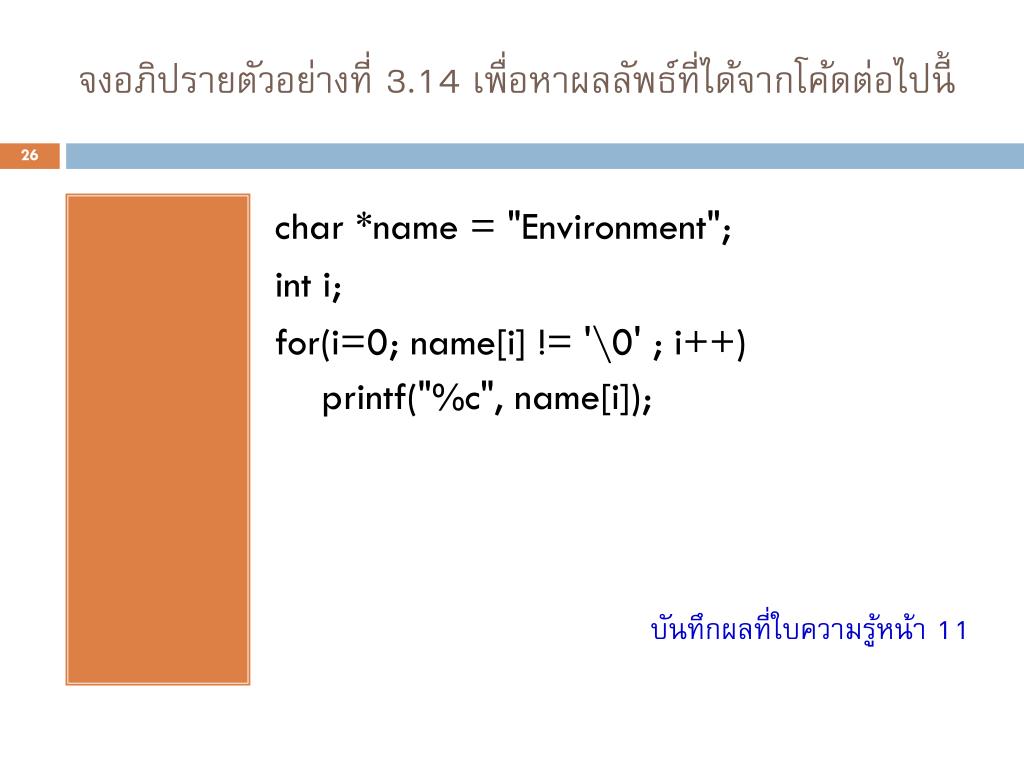 จงอภิปรายตัวอย่างที่ 3.14 เพื่อหาผลลัพธ์ที่ได้จากโค้ดต่อไปนี้

26

char *name = "Environment";
int i;
for(i=0; name[i] != '\0' ; i++)
printf("%c", name[i]);

บันทึกผลที่ใบความรู้หน้า 11